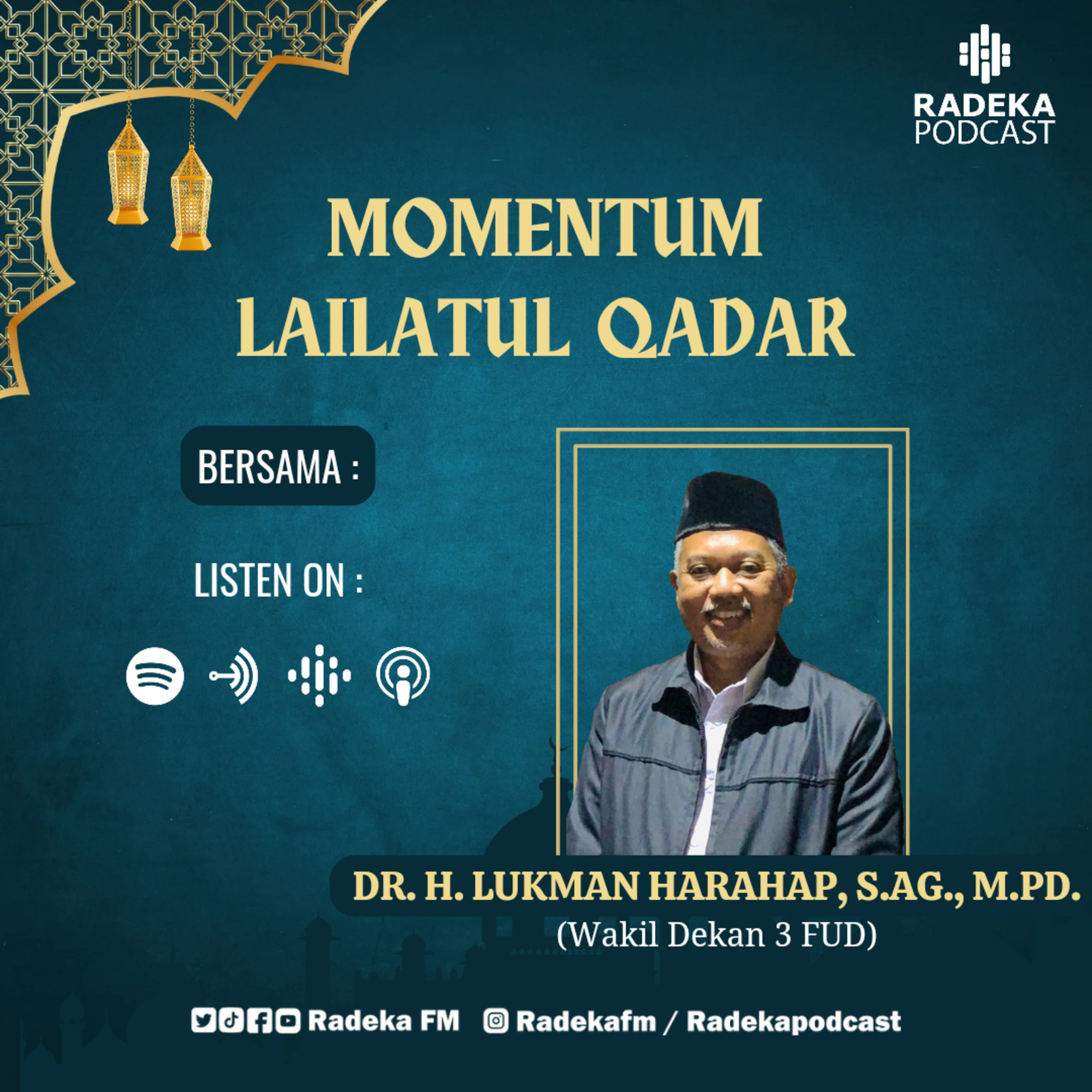 RADEKA PODCAST

MOMENTUM LAILATUL QADAR

BERSAMA :

LISTEN ON :

DR. H. LUKMAN HARAHAP, S.AG., M.PD.
(Wakil Dekan 3 FUD)

Radeka FM Radekafm / Radekapodcast